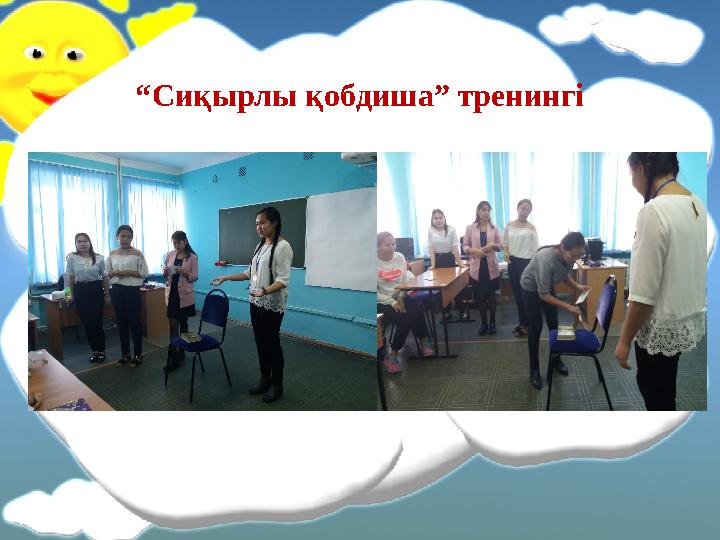 “Сиқырлы қобдиша” тренингі